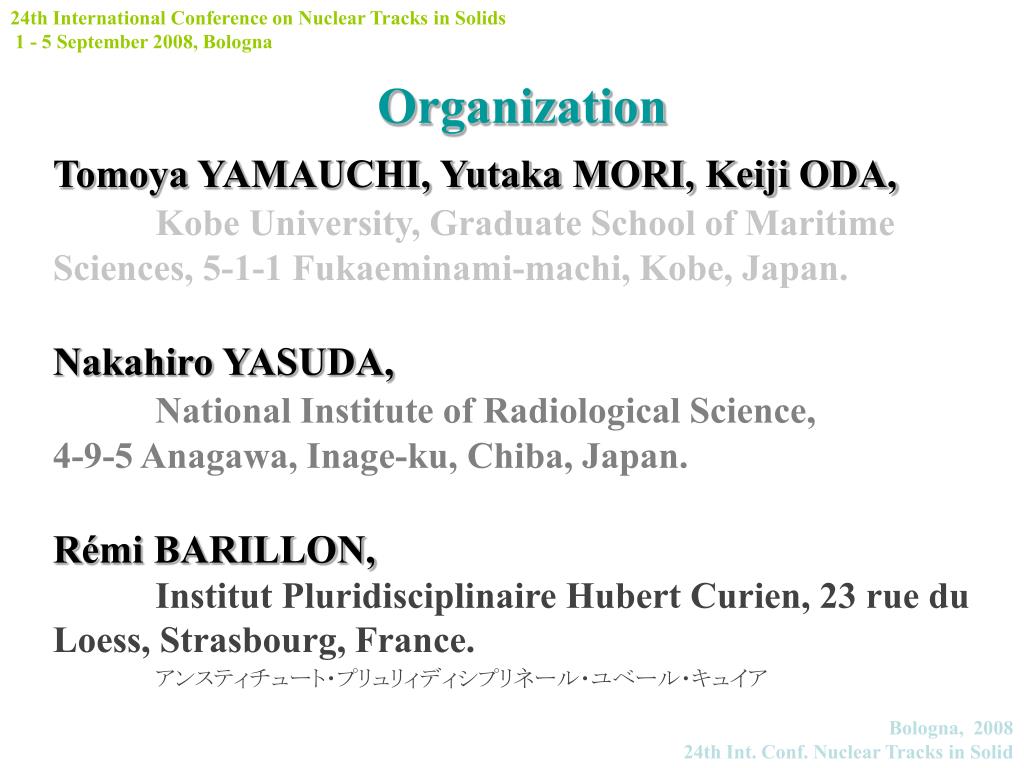 24th International Conference on Nuclear Tracks in Solids
1 - 5 September 2008, Bologna

Organization

Tomoya YAMAUCHI, Yutaka MORI, Keiji ODA,
Kobe University, Graduate School of Maritime Sciences, 5-1-1 Fukaeminami-machi, Kobe, Japan.

Nakahiro YASUDA,
National Institute of Radiological Science, 4-9-5 Anagawa, Inage-ku, Chiba, Japan.

Rémi BARILLON,
Institut Pluridisciplinaire Hubert Curien, 23 rue du Loess, Strasbourg, France.
アンスティチュート・プリュリィディシプリネール・ユベール・キュイア

Bologna, 2008
24th Int. Conf. Nuclear Tracks in Solid